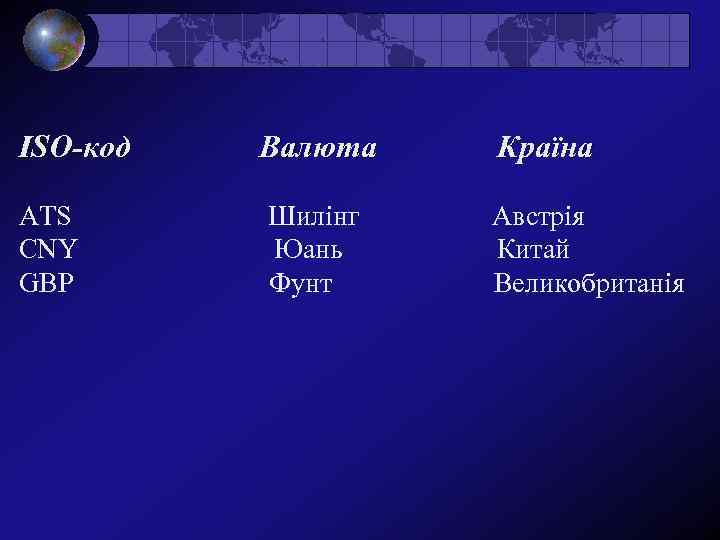 | ISO-код | Валюта | Країна |
|---|---|---|
| ATS | Шилінг | Австрія |
| CNY | Юань | Китай |
| GBP | Фунт | Великобританія |